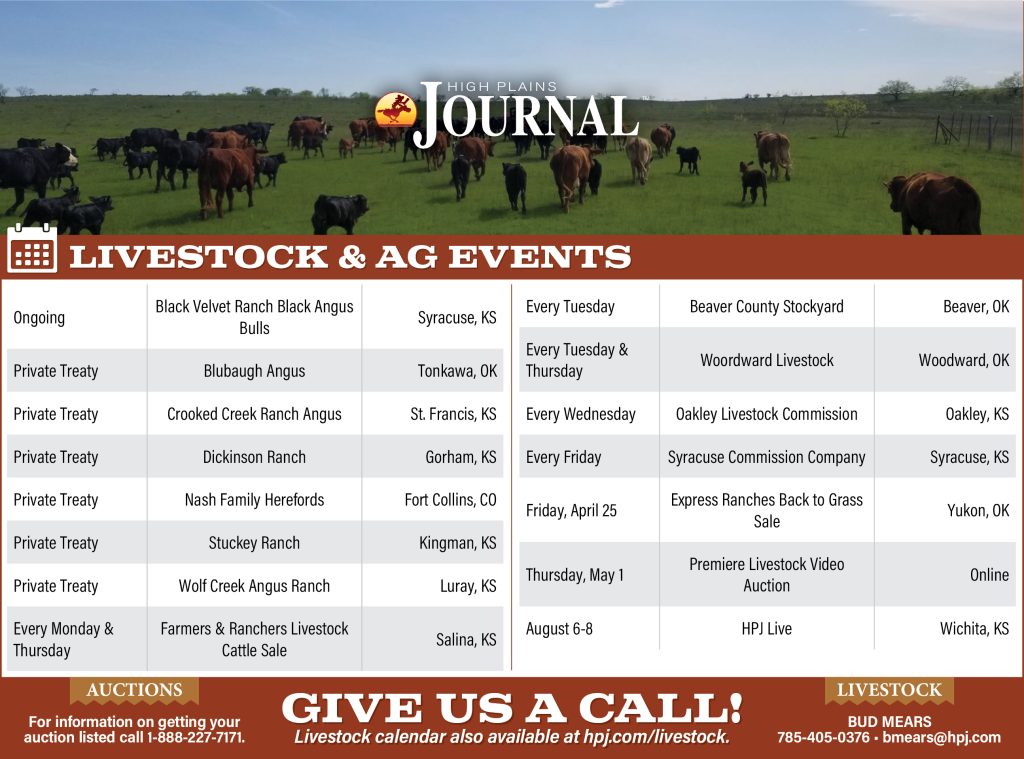 HIGH PLAINS JOURNAL

LIVESTOCK & AG EVENTS

| | | |
|---|---|---|
| Ongoing | Black Velvet Ranch Black Angus Bulls | Syracuse, KS |
| Private Treaty | Blubaugh Angus | Tonkawa, OK |
| Private Treaty | Crooked Creek Ranch Angus | St. Francis, KS |
| Private Treaty | Dickinson Ranch | Gorham, KS |
| Private Treaty | Nash Family Herefords | Fort Collins, CO |
| Private Treaty | Stuckey Ranch | Kingman, KS |
| Private Treaty | Wolf Creek Angus Ranch | Luray, KS |
| Every Monday & Thursday | Farmers & Ranchers Livestock Cattle Sale | Salina, KS |

| | | |
|---|---|---|
| Every Tuesday | Beaver County Stockyard | Beaver, OK |
| Every Tuesday & Thursday | Woordward Livestock | Woodward, OK |
| Every Wednesday | Oakley Livestock Commission | Oakley, KS |
| Every Friday | Syracuse Commission Company | Syracuse, KS |
| Friday, April 25 | Express Ranches Back to Grass Sale | Yukon, OK |
| Thursday, May 1 | Premiere Livestock Video Auction | Online |
| August 6-8 | HPJ Live | Wichita, KS |

AUCTIONS
For information on getting your auction listed call 1-888-227-7171.

GIVE US A CALL!
Livestock calendar also available at hpj.com/livestock.

LIVESTOCK
BUD MEARS
785-405-0376 • bmears@hpj.com